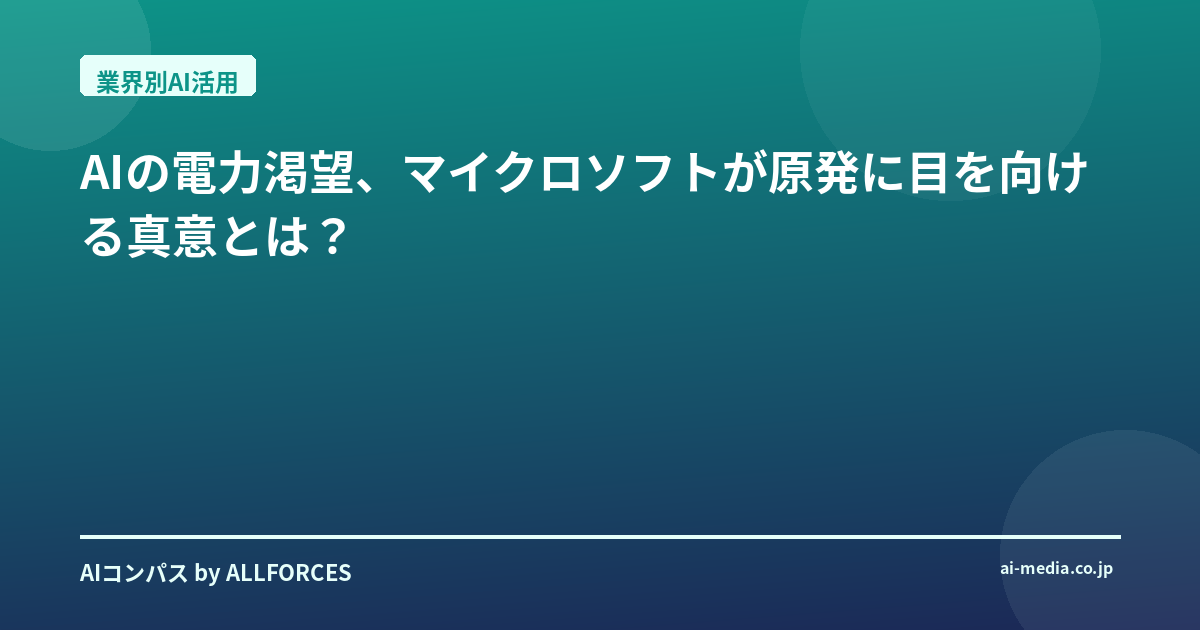 業界別AI活用

AIの電力渇望、マイクロソフトが原発に目を向ける真意とは？

AIコンパス by ALLFORCES

ai-media.co.jp